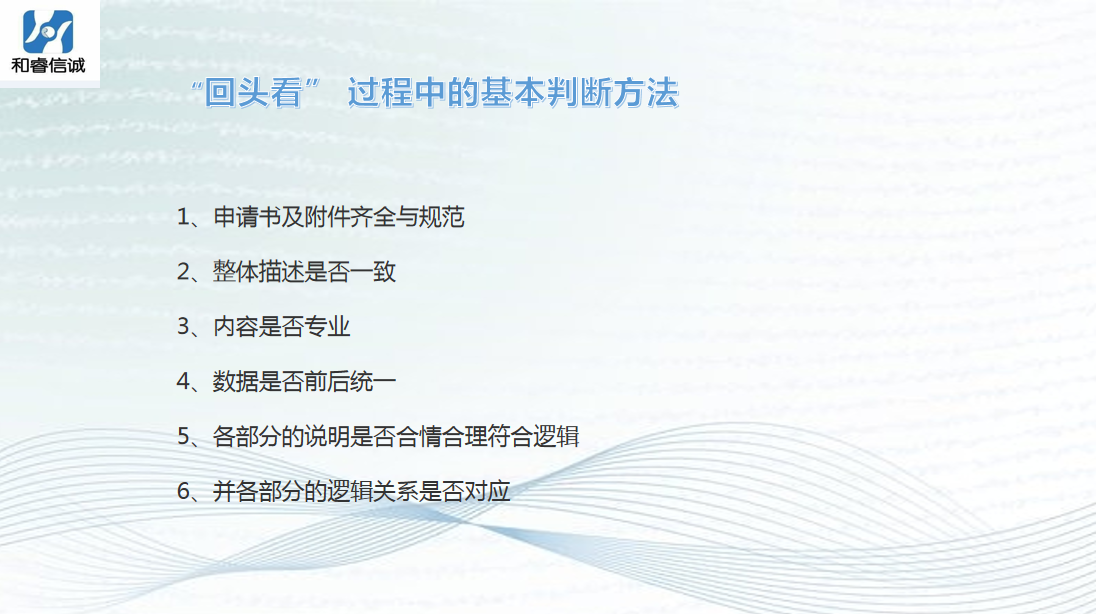 和睿信诚

“回头看” 过程中的基本判断方法

1、申请书及附件齐全与规范

2、整体描述是否一致

3、内容是否专业

4、数据是否前后统一

5、各部分的说明是否合情合理符合逻辑

6、并各部分的逻辑关系是否对应